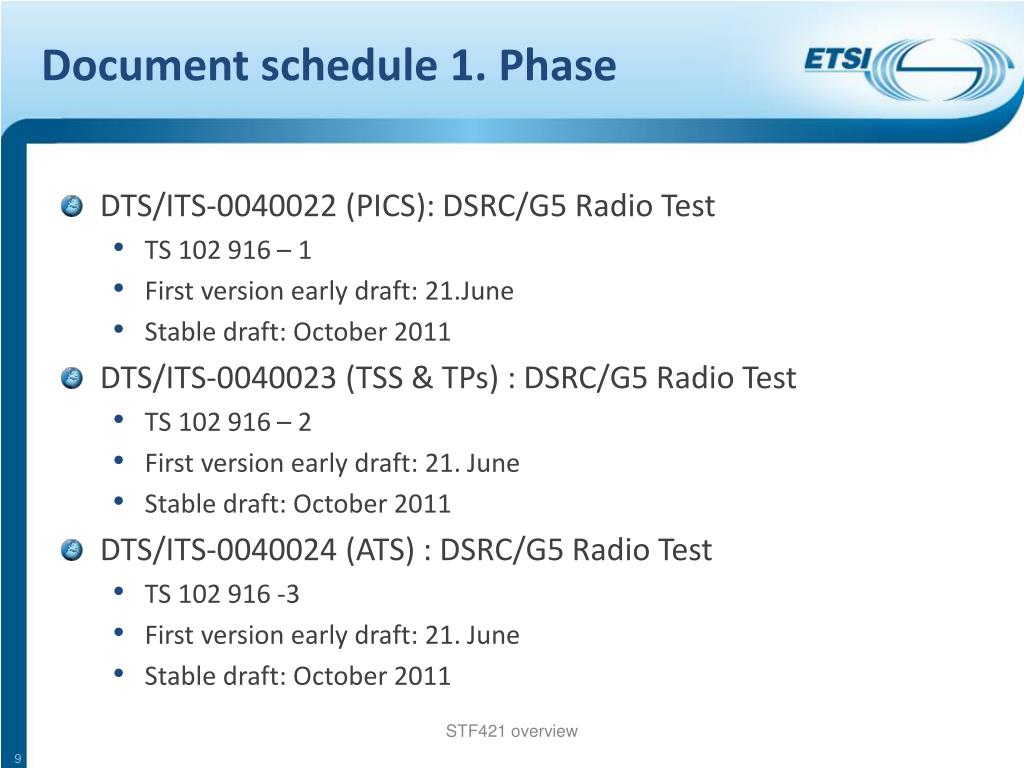 Document schedule 1. Phase

ETSI

DTS/ITS-0040022 (PICS): DSRC/G5 Radio Test
• TS 102 916 – 1
• First version early draft: 21.June
• Stable draft: October 2011

DTS/ITS-0040023 (TSS & TPs) : DSRC/G5 Radio Test
• TS 102 916 – 2
• First version early draft: 21. June
• Stable draft: October 2011

DTS/ITS-0040024 (ATS) : DSRC/G5 Radio Test
• TS 102 916 -3
• First version early draft: 21. June
• Stable draft: October 2011

STF421 overview

9